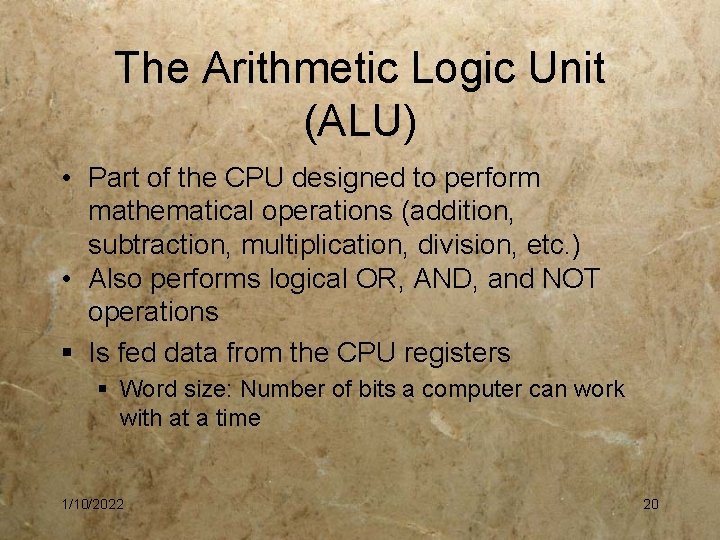 The Arithmetic Logic Unit (ALU)

• Part of the CPU designed to perform mathematical operations (addition, subtraction, multiplication, division, etc.)
• Also performs logical OR, AND, and NOT operations
▪ Is fed data from the CPU registers
▪ Word size: Number of bits a computer can work with at a time

1/10/2022

20